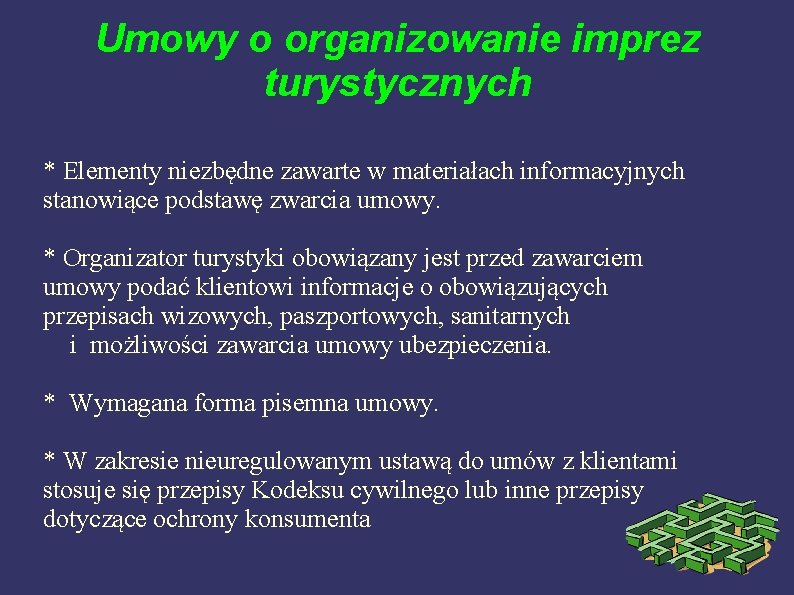 Umowy o organizowanie imprez turystycznych

* Elementy niezbędne zawarte w materiałach informacyjnych stanowiące podstawę zwarcia umowy.

* Organizator turystyki obowiązany jest przed zawarciem umowy podać klientowi informacje o obowiązujących przepisach wizowych, paszportowych, sanitarnych i możliwości zawarcia umowy ubezpieczenia.

* Wymagana forma pisemna umowy.

* W zakresie nieuregulowanym ustawą do umów z klientami stosuje się przepisy Kodeksu cywilnego lub inne przepisy dotyczące ochrony konsumenta